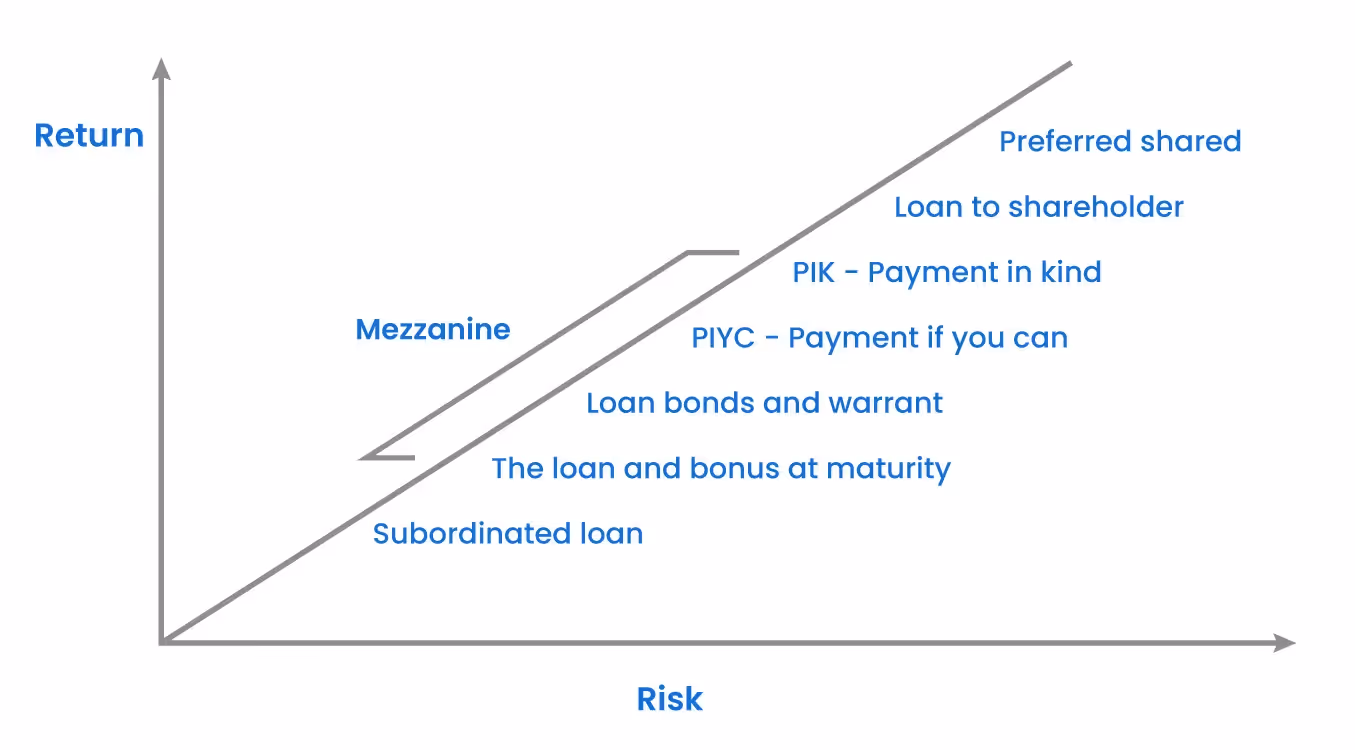 Return

Preferred shared

Loan to shareholder

PIK - Payment in kind

Mezzanine

PIYC - Payment if you can

Loan bonds and warrant

The loan and bonus at maturity

Subordinated loan

Risk